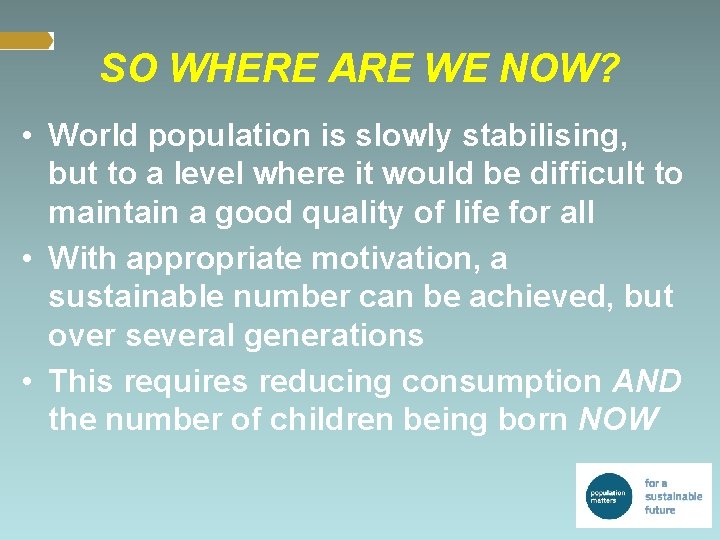 SO WHERE ARE WE NOW?

• World population is slowly stabilising, but to a level where it would be difficult to maintain a good quality of life for all
• With appropriate motivation, a sustainable number can be achieved, but over several generations
• This requires reducing consumption AND the number of children being born NOW

population matters

for a sustainable future